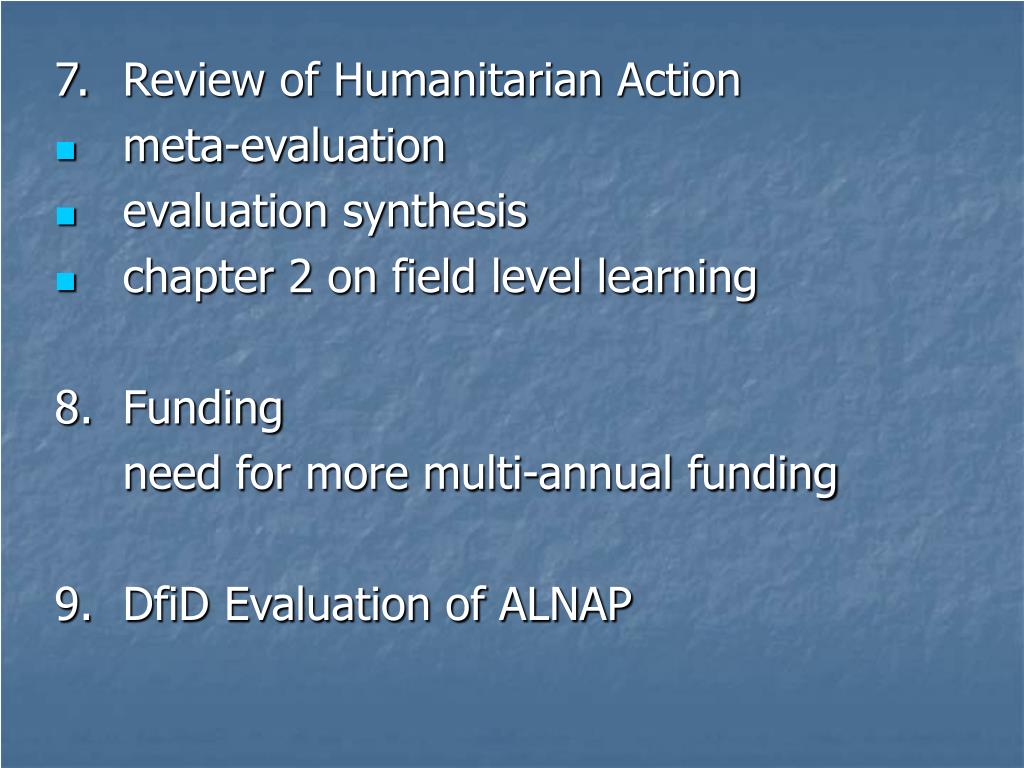 7. Review of Humanitarian Action
- meta-evaluation
- evaluation synthesis
- chapter 2 on field level learning

8. Funding
need for more multi-annual funding

9. DfiD Evaluation of ALNAP